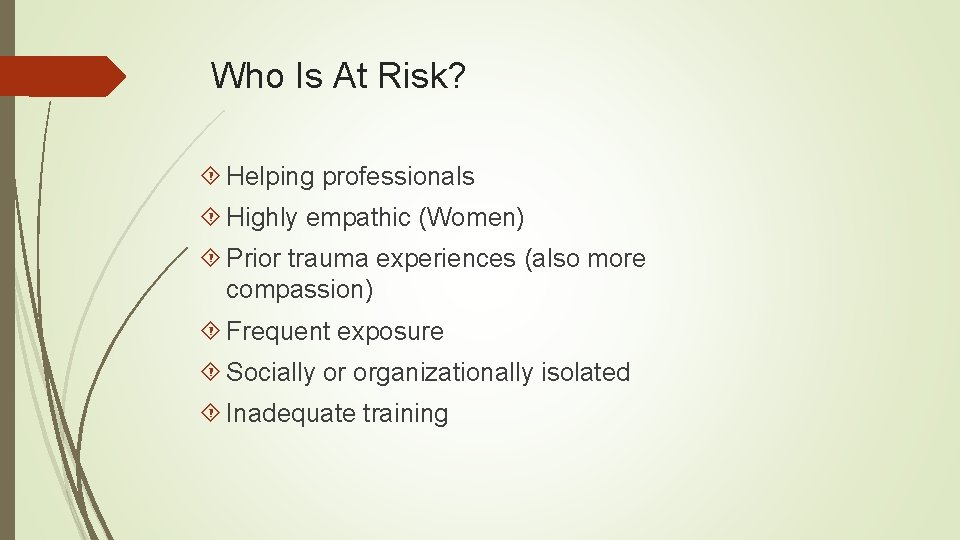 Who Is At Risk?

Helping professionals

Highly empathic (Women)

Prior trauma experiences (also more compassion)

Frequent exposure

Socially or organizationally isolated

Inadequate training